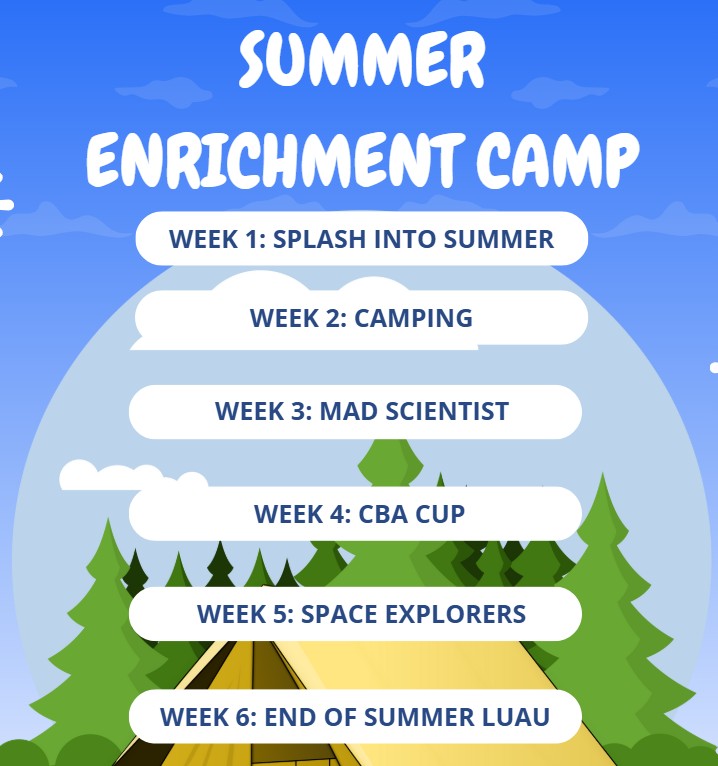 SUMMER ENRICHMENT CAMP

WEEK 1: SPLASH INTO SUMMER

WEEK 2: CAMPING

WEEK 3: MAD SCIENTIST

WEEK 4: CBA CUP

WEEK 5: SPACE EXPLORERS

WEEK 6: END OF SUMMER LUAU